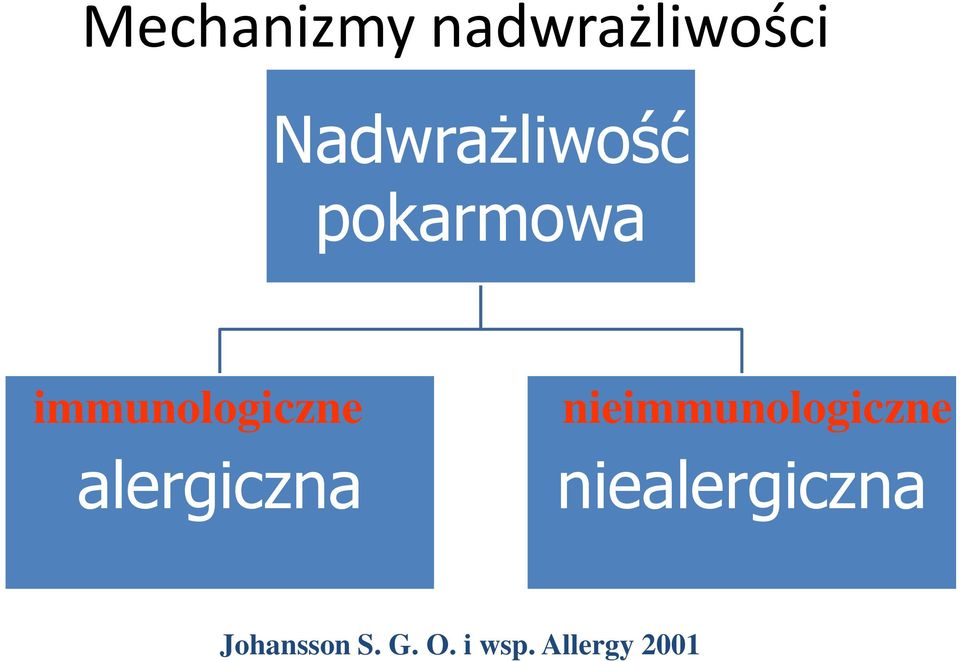 Mechanizmy nadwrażliwości

Nadwrażliwość pokarmowa

immunologiczne
alergiczna

nieimmunologiczne
niealergiczna

Johansson S. G. O. i wsp. Allergy 2001